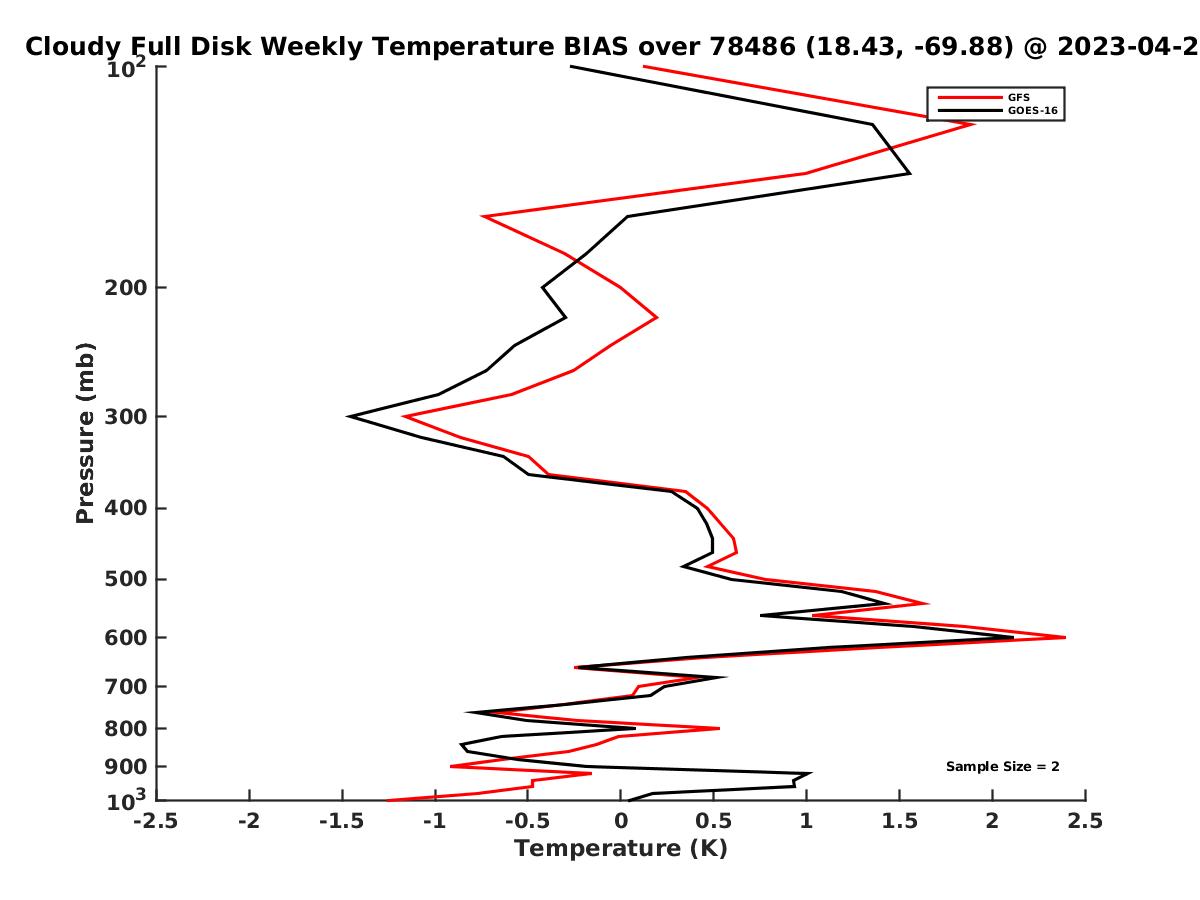 Cloudy Full Disk Weekly Temperature BIAS over 78486 (18.43, -69.88) @ 2023-04-2

GFS
GOES-16

Pressure (mb)

$10^2$
200
300
400
500
600
700
800
900
$10^3$

Sample Size = 2

-2.5
-2
-1.5
-1
-0.5
0
0.5
1
1.5
2
2.5
Temperature (K)